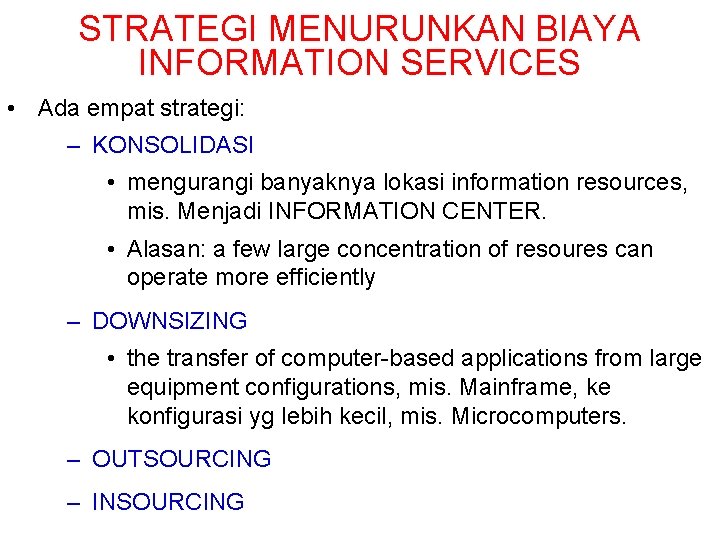 STRATEGI MENURUNKAN BIAYA INFORMATION SERVICES

• Ada empat strategi:

– KONSOLIDASI

• mengurangi banyaknya lokasi information resources, mis. Menjadi INFORMATION CENTER.

• Alasan: a few large concentration of resoures can operate more efficiently

– DOWNSIZING

• the transfer of computer-based applications from large equipment configurations, mis. Mainframe, ke konfigurasi yg lebih kecil, mis. Microcomputers.

– OUTSOURCING

– INSOURCING